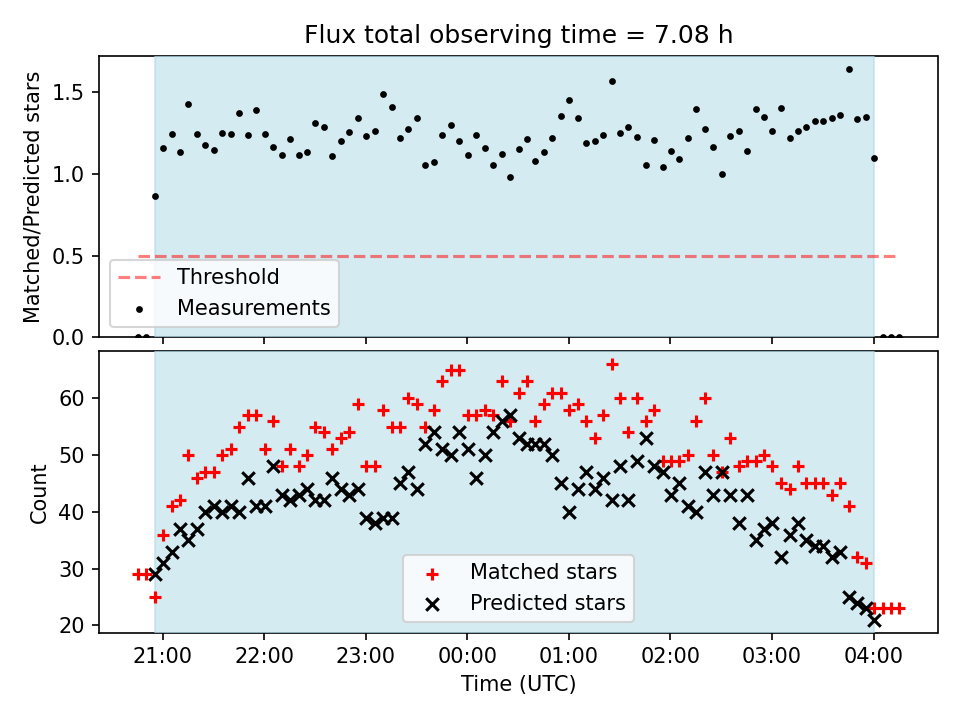 Flux total observing time = 7.08 h

Matched/Predicted stars

1.5
1.0
0.5
0.0

Threshold
Measurements

Count

60
50
40
30
20

Matched stars
Predicted stars

21:00
22:00
23:00
00:00
01:00
02:00
03:00
04:00

Time (UTC)